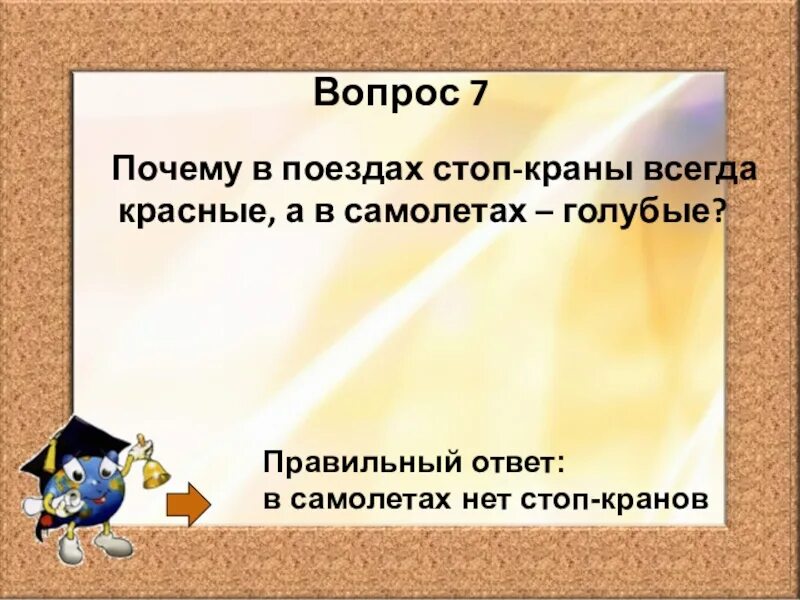 Вопрос 7

Почему в поездах стоп-краны всегда красные, а в самолетах – голубые?

Правильный ответ:
в самолетах нет стоп-кранов